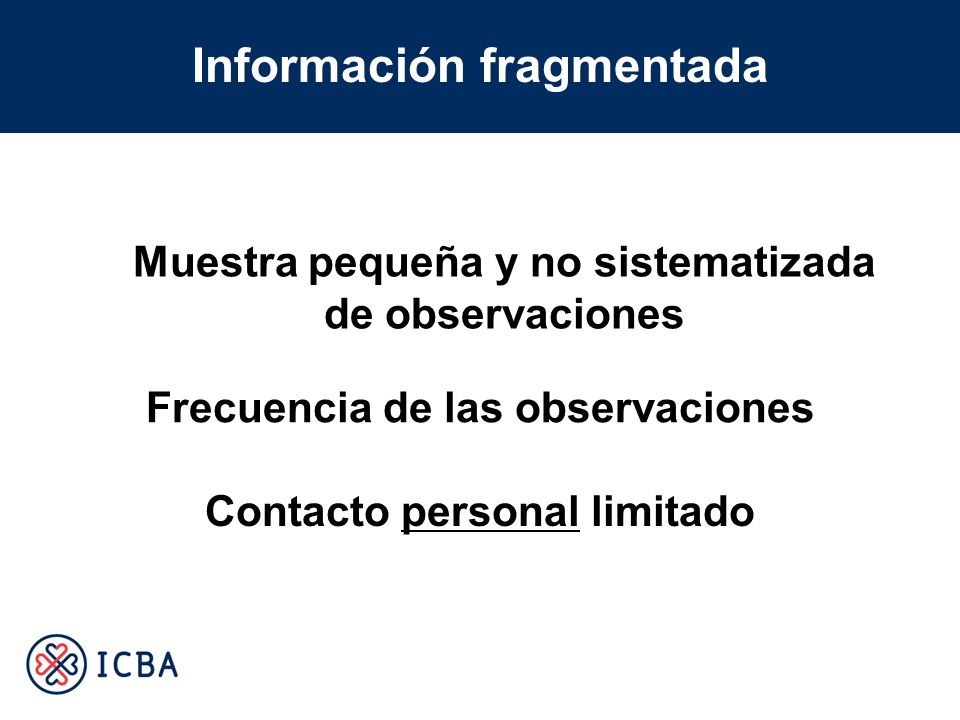 Información fragmentada

Muestra pequeña y no sistematizada de observaciones

Frecuencia de las observaciones

Contacto personal limitado

ICBA